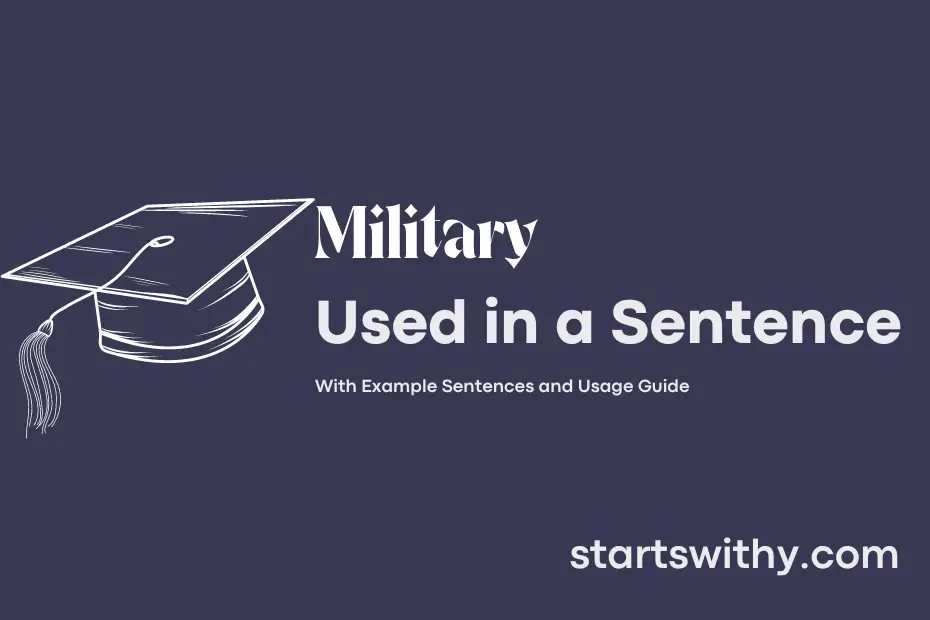 Military
Used in a Sentence

With Example Sentences and Usage Guide

startswithy.com